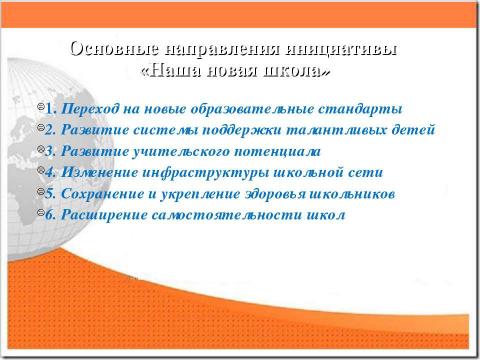 Основные направления инициативы «Наша новая школа»

1. Переход на новые образовательные стандарты
2. Развитие системы поддержки талантливых детей
3. Развитие учительского потенциала
4. Изменение инфраструктуры школьной сети
5. Сохранение и укрепление здоровья школьников
6. Расширение самостоятельности школ